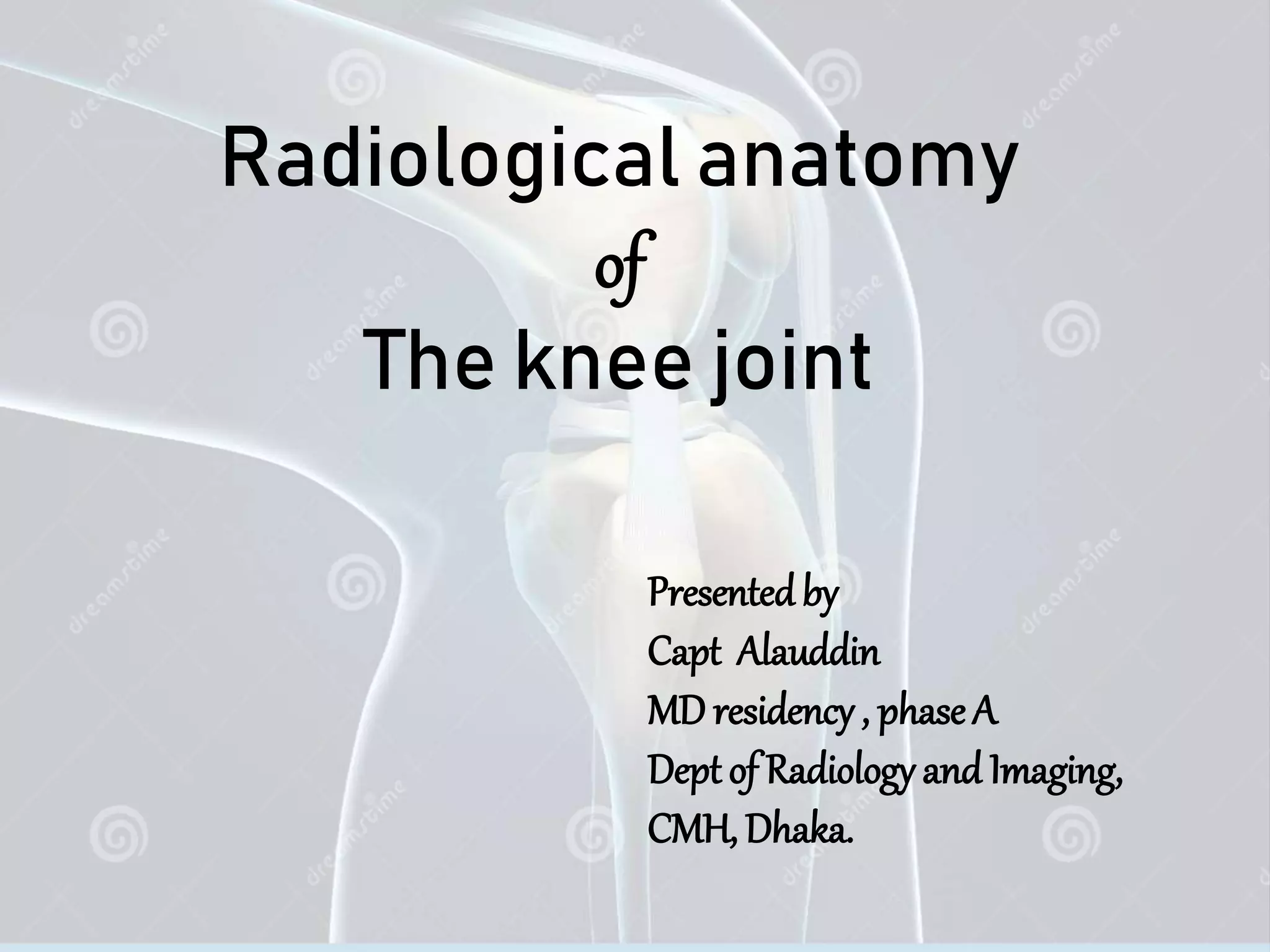 Radiological anatomy
of
The knee joint

Presented by
Capt Alauddin
MD residency , phase A
Dept of Radiology and Imaging,
CMH, Dhaka.

dreamstime